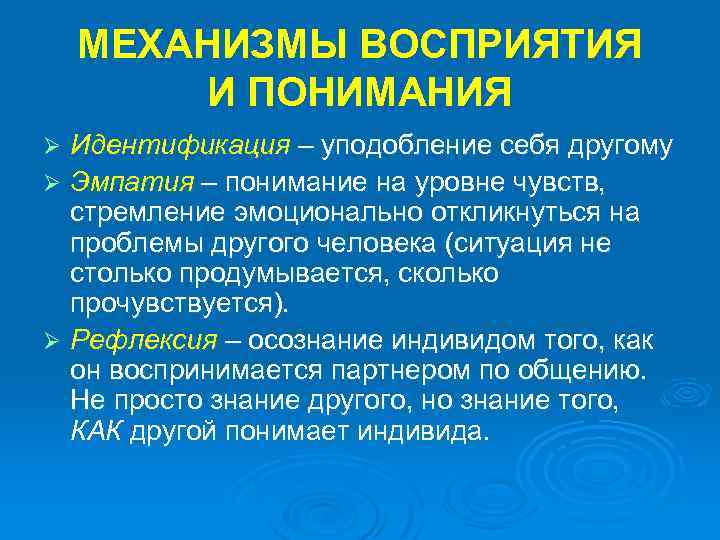 МЕХАНИЗМЫ ВОСПРИЯТИЯ И ПОНИМАНИЯ

➢ Идентификация – уподобление себя другому

➢ Эмпатия – понимание на уровне чувств, стремление эмоционально откликнуться на проблемы другого человека (ситуация не столько продумывается, сколько прочувствуется).

➢ Рефлексия – осознание индивидом того, как он воспринимается партнером по общению. Не просто знание другого, но знание того, КАК другой понимает индивида.